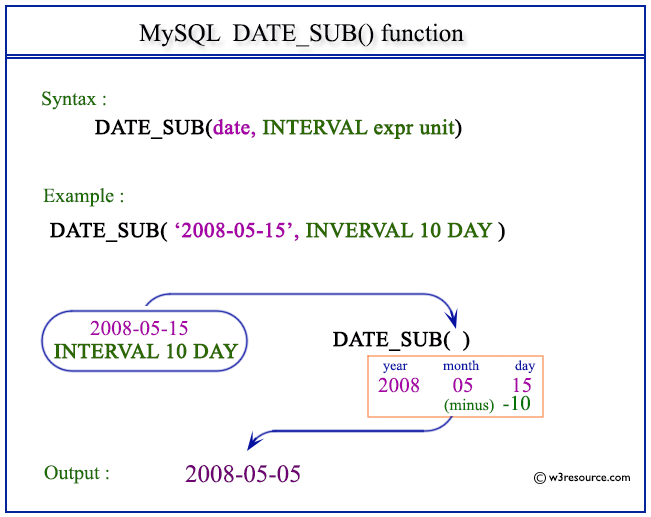 MySQL DATE_SUB() function

Syntax :

DATE_SUB(date, INTERVAL expr unit)

Example :

DATE_SUB( ‘2008-05-15’, INVERVAL 10 DAY )

2008-05-15
INTERVAL 10 DAY

DATE_SUB( )

| year | month | day |
|---|---|---|
| 2008 | 05 | 15 |
| | (minus) | -10 |

Output : 2008-05-05

© w3resource.com